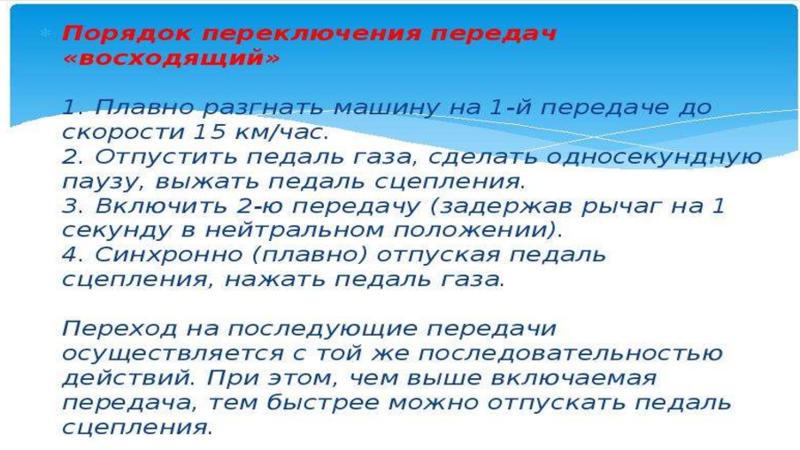 Порядок переключения передач «восходящий»

1. Плавно разгнать машину на 1-й передаче до скорости 15 км/час.
2. Отпустить педаль газа, сделать односекундную паузу, выжать педаль сцепления.
3. Включить 2-ю передачу (задержав рычаг на 1 секунду в нейтральном положении).
4. Синхронно (плавно) отпуская педаль сцепления, нажать педаль газа.

Переход на последующие передачи осуществляется с той же последовательностью действий. При этом, чем выше включаемая передача, тем быстрее можно отпускать педаль сцепления.